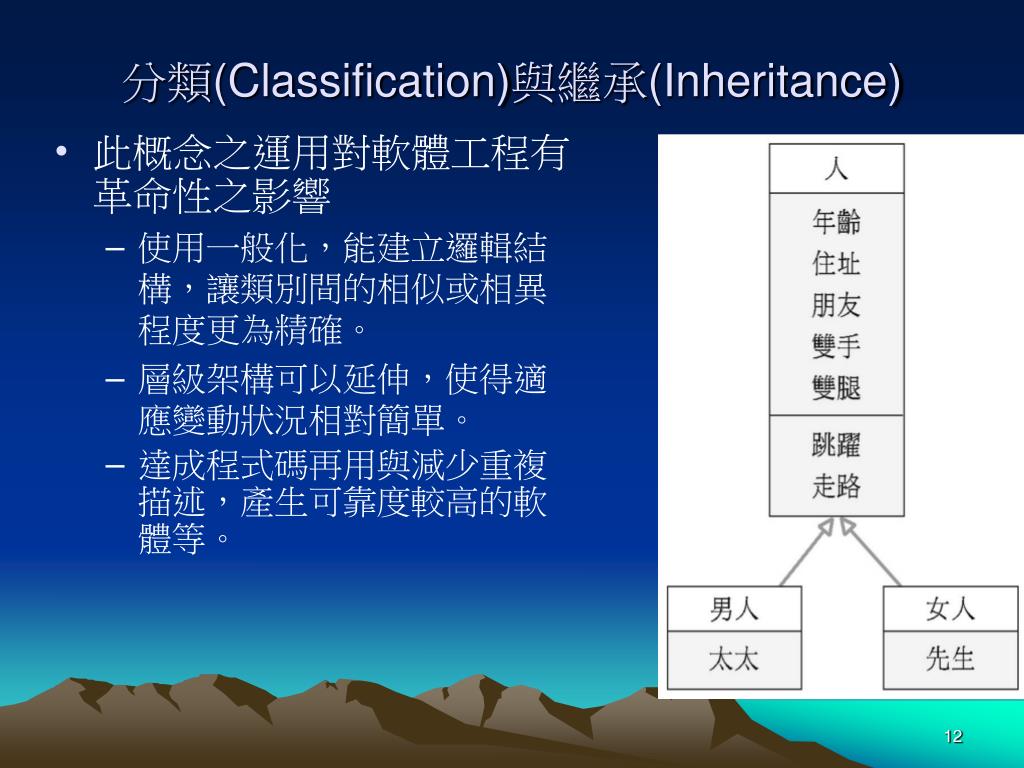 分類(Classification)與繼承(Inheritance)

• 此概念之運用對軟體工程有革命性之影響
– 使用一般化，能建立邏輯結構，讓類別間的相似或相異程度更為精確。
– 層級架構可以延伸，使得適應變動狀況相對簡單。
– 達成程式碼再用與減少重複描述，產生可靠度較高的軟體等。

人
年齡
住址
朋友
雙手
雙腿
跳躍
走路

男人
太太

女人
先生

12